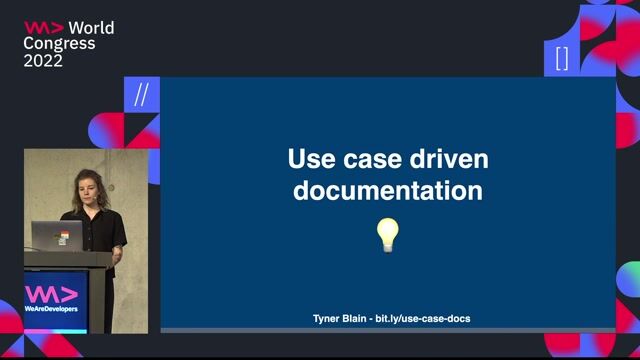 World Congress 2022

[]

//

Use case driven documentation

Tyner Blain - bit.ly/use-case-docs

WeAreDevelopers